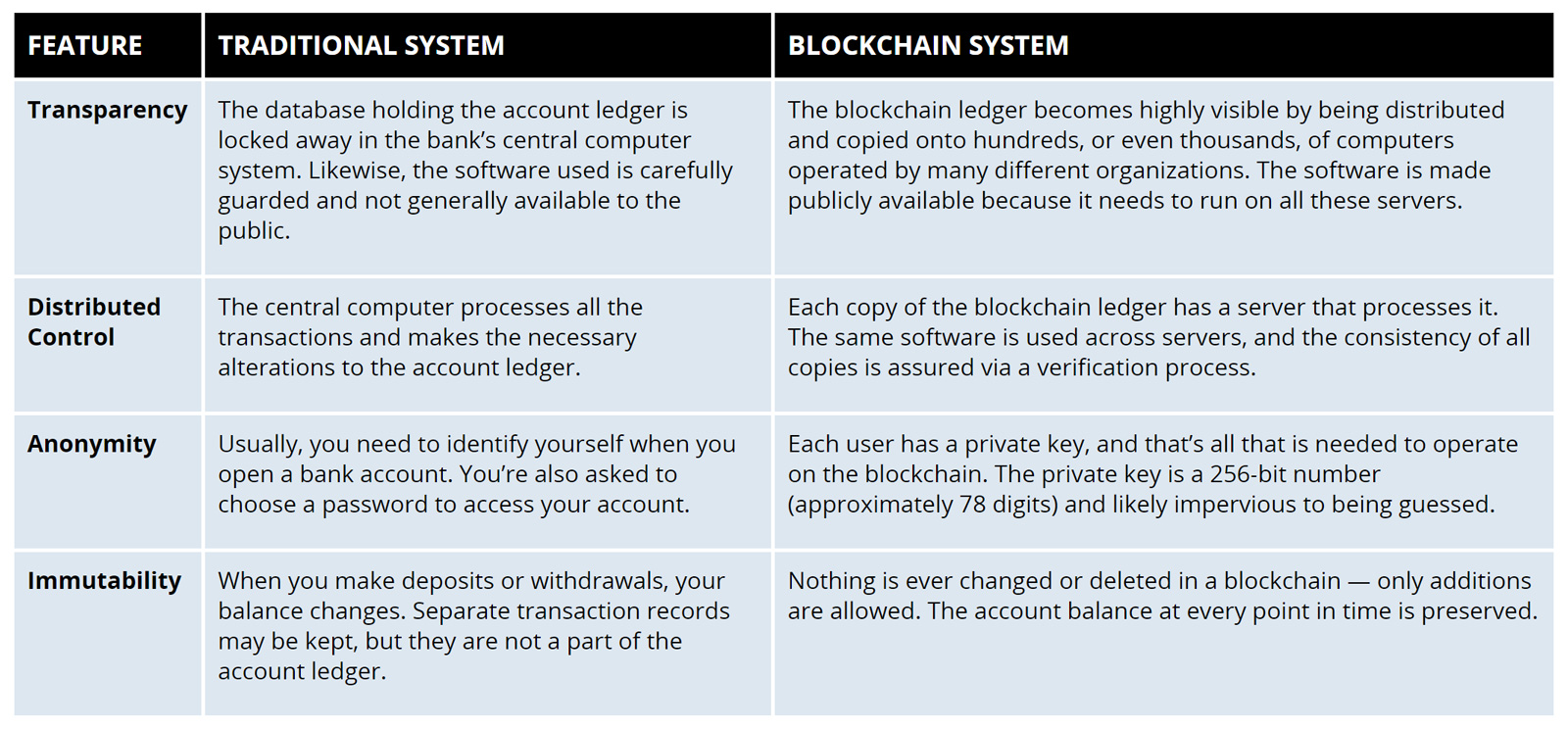 | FEATURE | TRADITIONAL SYSTEM | BLOCKCHAIN SYSTEM |
|---|---|---|
| Transparency | The database holding the account ledger is locked away in the bank's central computer system. Likewise, the software used is carefully guarded and not generally available to the public. | The blockchain ledger becomes highly visible by being distributed and copied onto hundreds, or even thousands, of computers operated by many different organizations. The software is made publicly available because it needs to run on all these servers. |
| Distributed Control | The central computer processes all the transactions and makes the necessary alterations to the account ledger. | Each copy of the blockchain ledger has a server that processes it. The same software is used across servers, and the consistency of all copies is assured via a verification process. |
| Anonymity | Usually, you need to identify yourself when you open a bank account. You're also asked to choose a password to access your account. | Each user has a private key, and that's all that is needed to operate on the blockchain. The private key is a 256-bit number (approximately 78 digits) and likely impervious to being guessed. |
| Immutability | When you make deposits or withdrawals, your balance changes. Separate transaction records may be kept, but they are not a part of the account ledger. | Nothing is ever changed or deleted in a blockchain — only additions are allowed. The account balance at every point in time is preserved. |